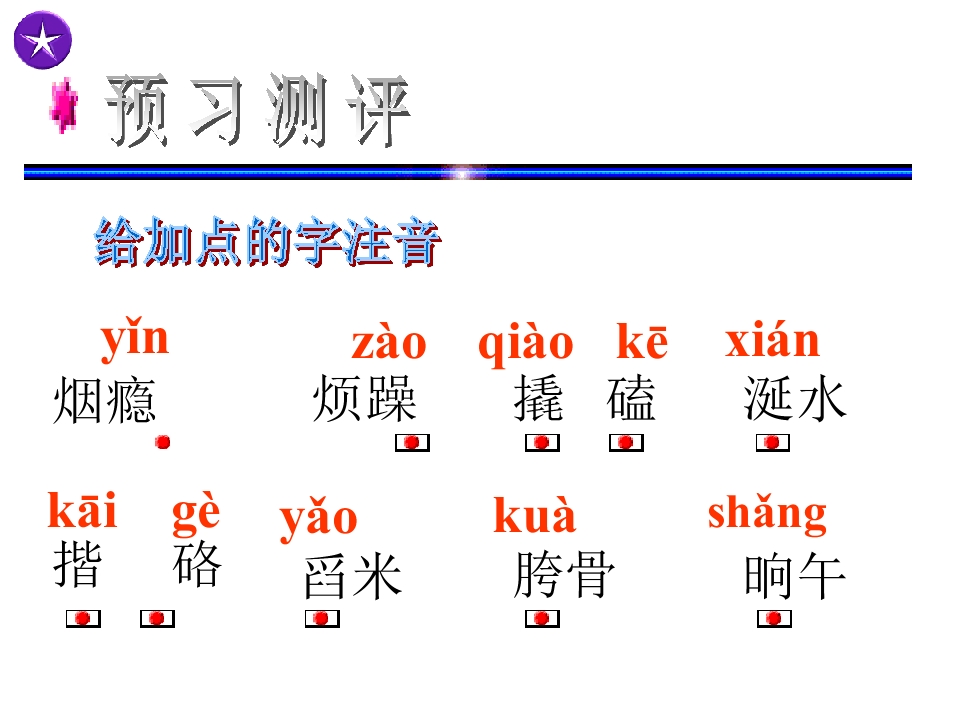 预习测评

给加点的字注音

yǐn 烟瘾　zào 烦躁　qiào 撬　kē 磕　xián 涎水

kāi 揩　gè 硌　yǎo 舀米　kuà 胯骨　shǎng 晌午